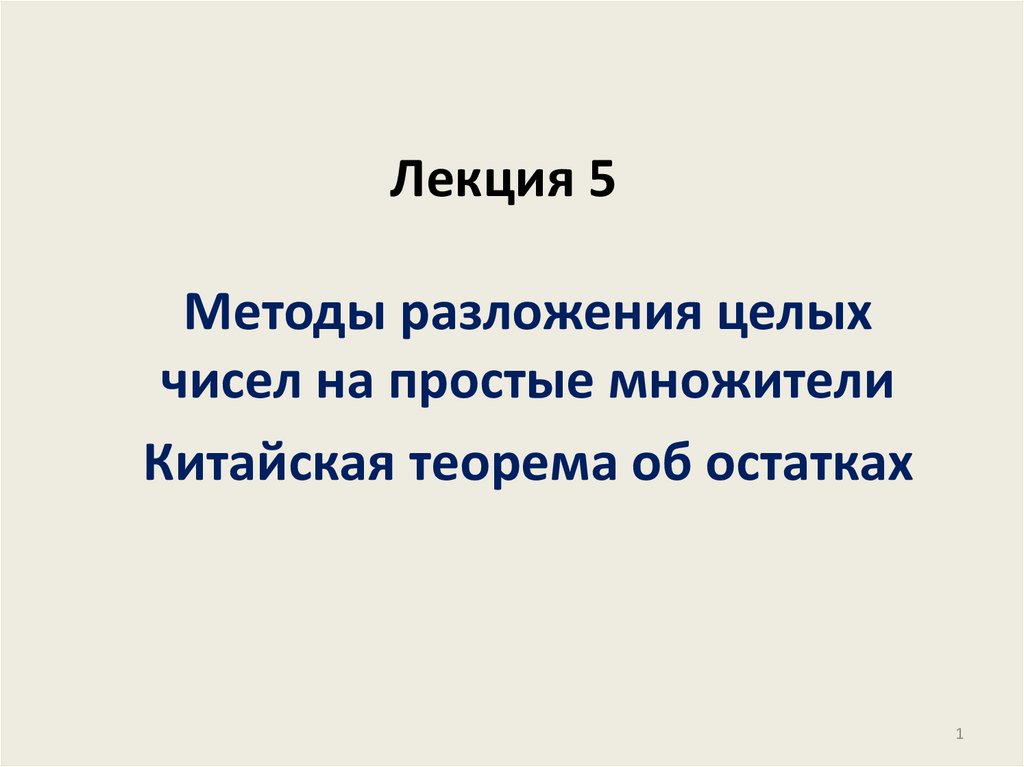 Лекция 5

Методы разложения целых чисел на простые множители

Китайская теорема об остатках

1